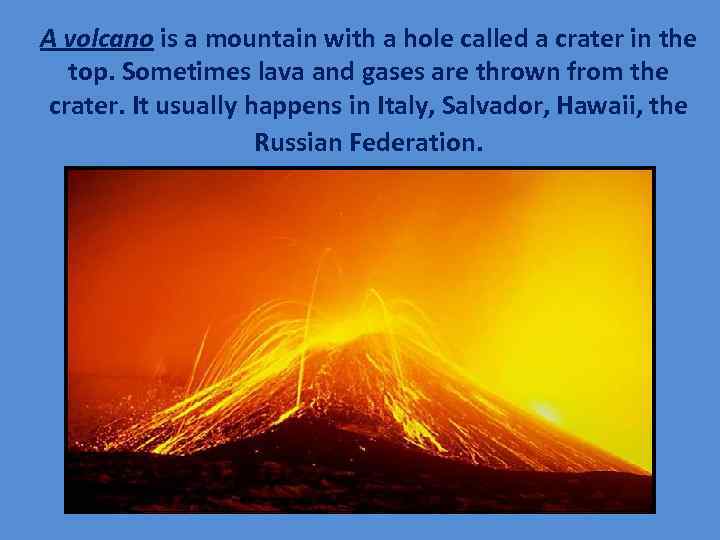 A volcano is a mountain with a hole called a crater in the top. Sometimes lava and gases are thrown from the crater. It usually happens in Italy, Salvador, Hawaii, the Russian Federation.